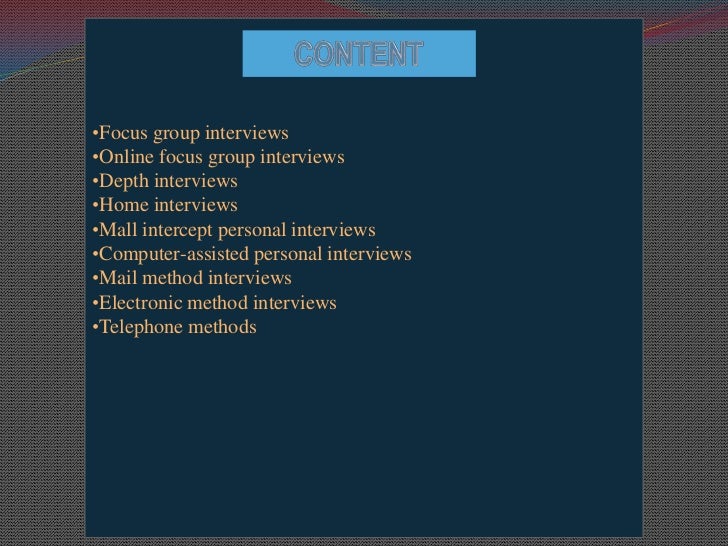 CONTENT

•Focus group interviews
•Online focus group interviews
•Depth interviews
•Home interviews
•Mall intercept personal interviews
•Computer-assisted personal interviews
•Mail method interviews
•Electronic method interviews
•Telephone methods